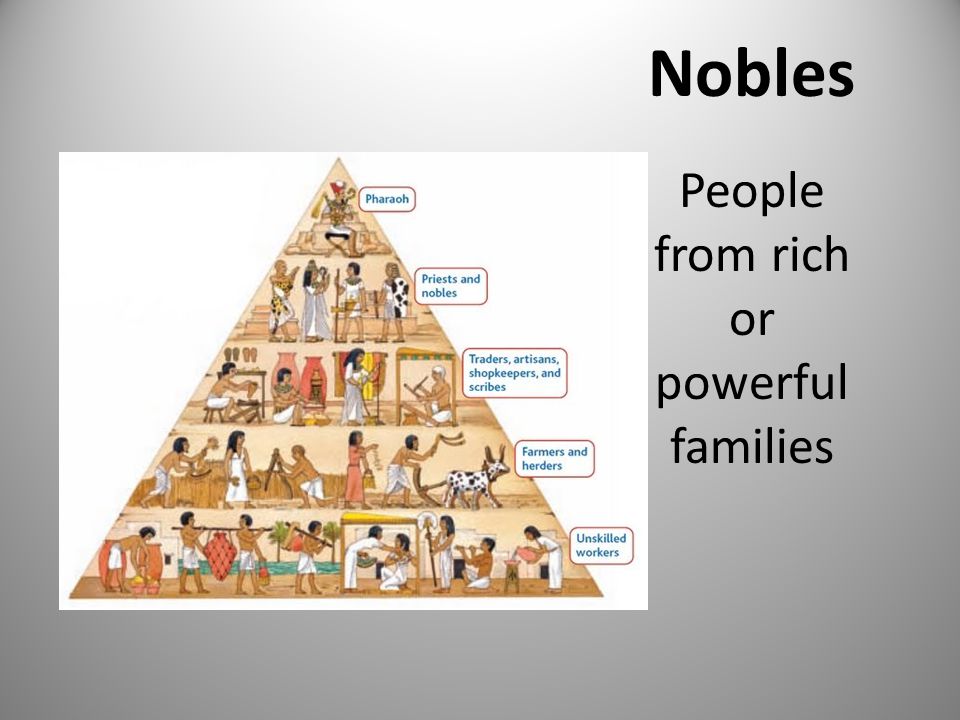 Nobles

Pharaoh

Priests and nobles

Traders, artisans, shopkeepers, and scribes

Farmers and herders

Unskilled workers

People from rich or powerful families